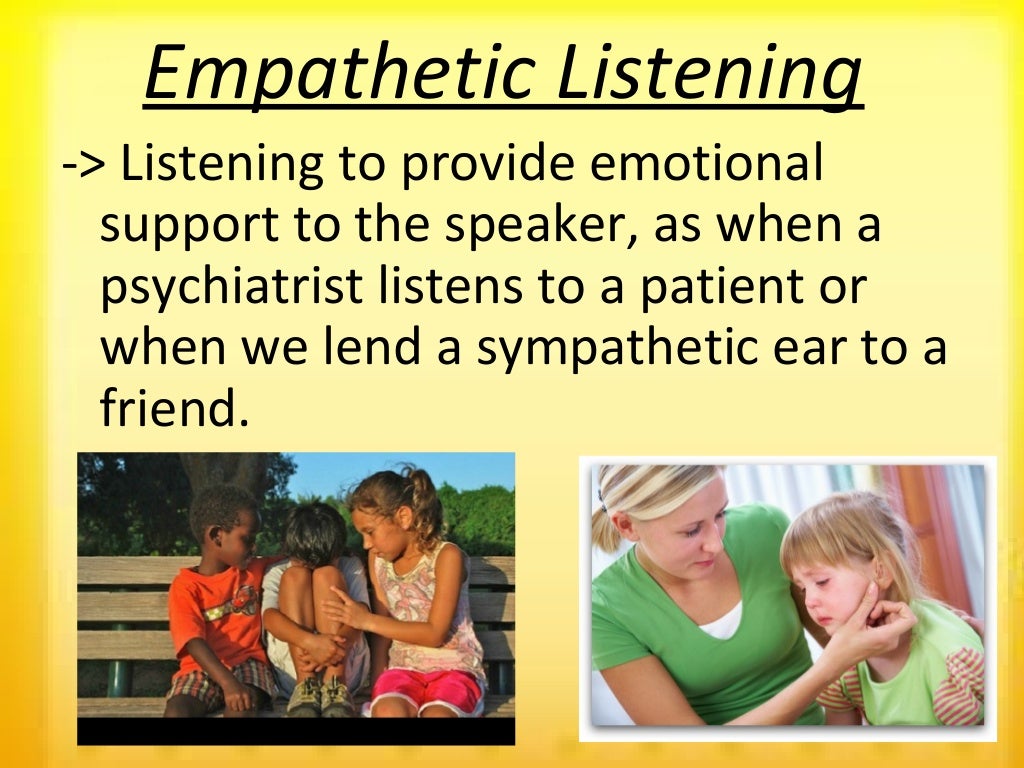 Empathetic Listening

-> Listening to provide emotional support to the speaker, as when a psychiatrist listens to a patient or when we lend a sympathetic ear to a friend.